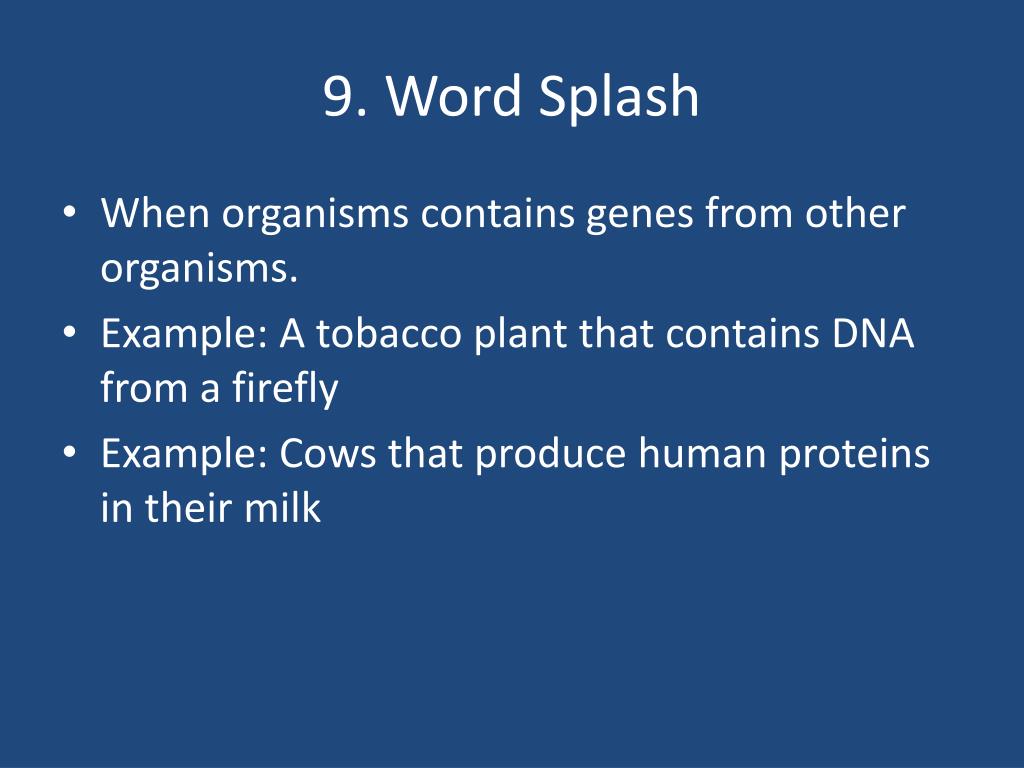 9. Word Splash

• When organisms contains genes from other organisms.
• Example: A tobacco plant that contains DNA from a firefly
• Example: Cows that produce human proteins in their milk